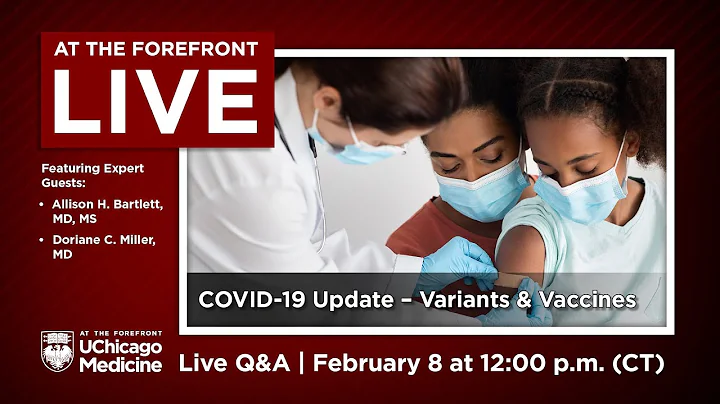 AT THE FOREFRONT
LIVE

Featuring Expert Guests:

• Allison H. Bartlett, MD, MS

• Doriane C. Miller, MD

COVID-19 Update – Variants & Vaccines

AT THE FOREFRONT
UChicago Medicine

Live Q&A | February 8 at 12:00 p.m. (CT)